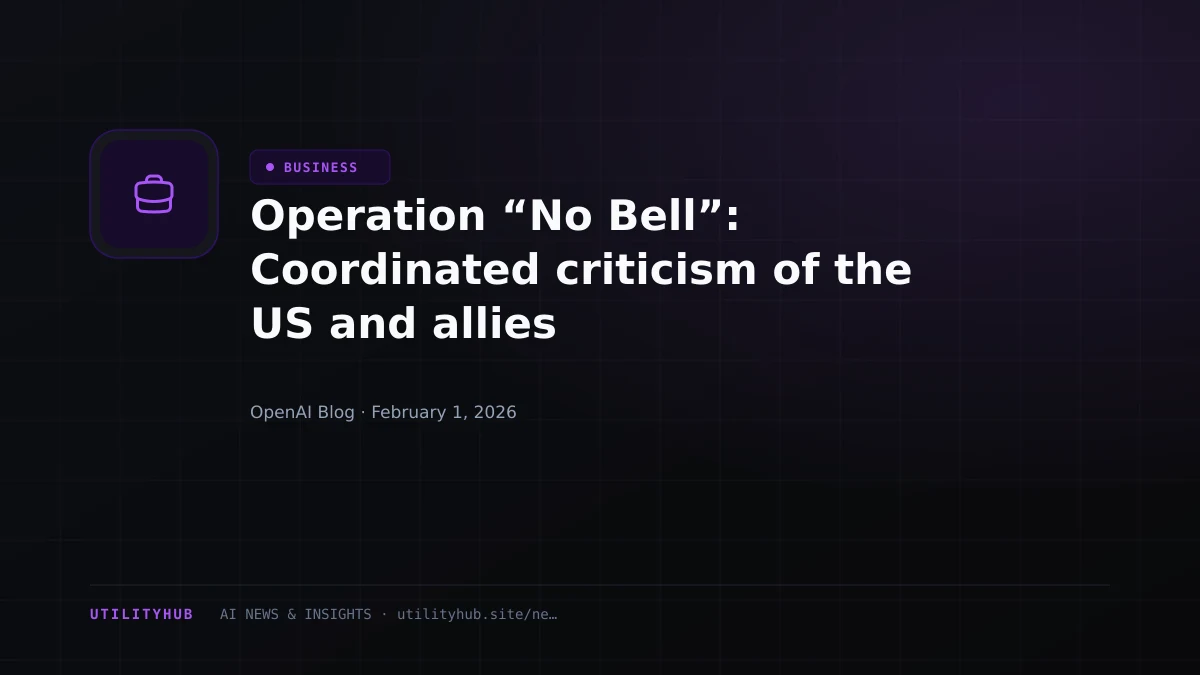 BUSINESS

Operation “No Bell”: Coordinated criticism of the US and allies

OpenAI Blog · February 1, 2026

UTILITYHUB AI NEWS & INSIGHTS · utilityhub.site/ne…